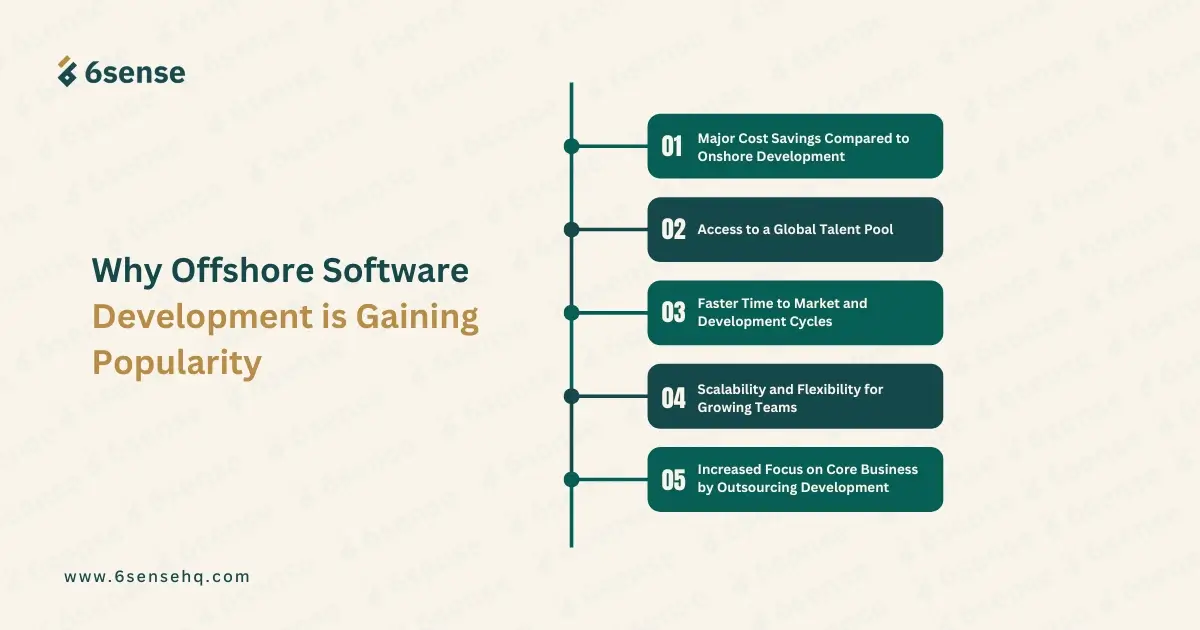 6sense

Why Offshore Software Development is Gaining Popularity

01 Major Cost Savings Compared to Onshore Development

02 Access to a Global Talent Pool

03 Faster Time to Market and Development Cycles

04 Scalability and Flexibility for Growing Teams

05 Increased Focus on Core Business by Outsourcing Development

www.6sensehq.com